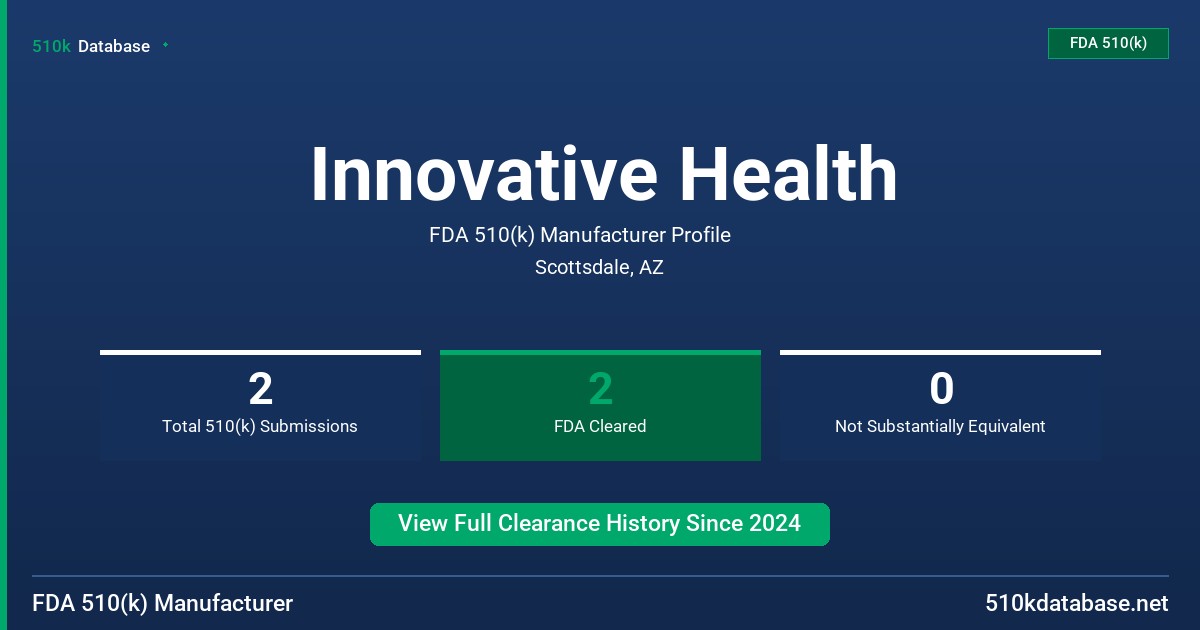 510k Database

FDA 510(k)

Innovative Health

FDA 510(k) Manufacturer Profile

Scottsdale, AZ

2
Total 510(k) Submissions

2
FDA Cleared

0
Not Substantially Equivalent

View Full Clearance History Since 2024

FDA 510(k) Manufacturer

510kdatabase.net